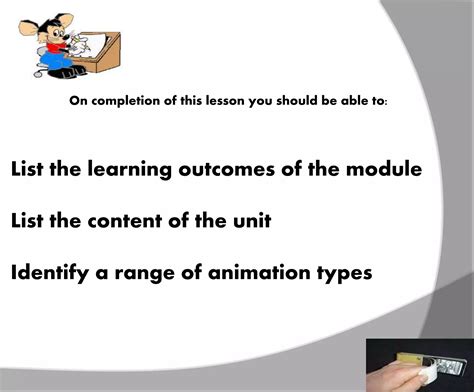 On completion of this lesson you should be able to:

List the learning outcomes of the module

List the content of the unit

Identify a range of animation types